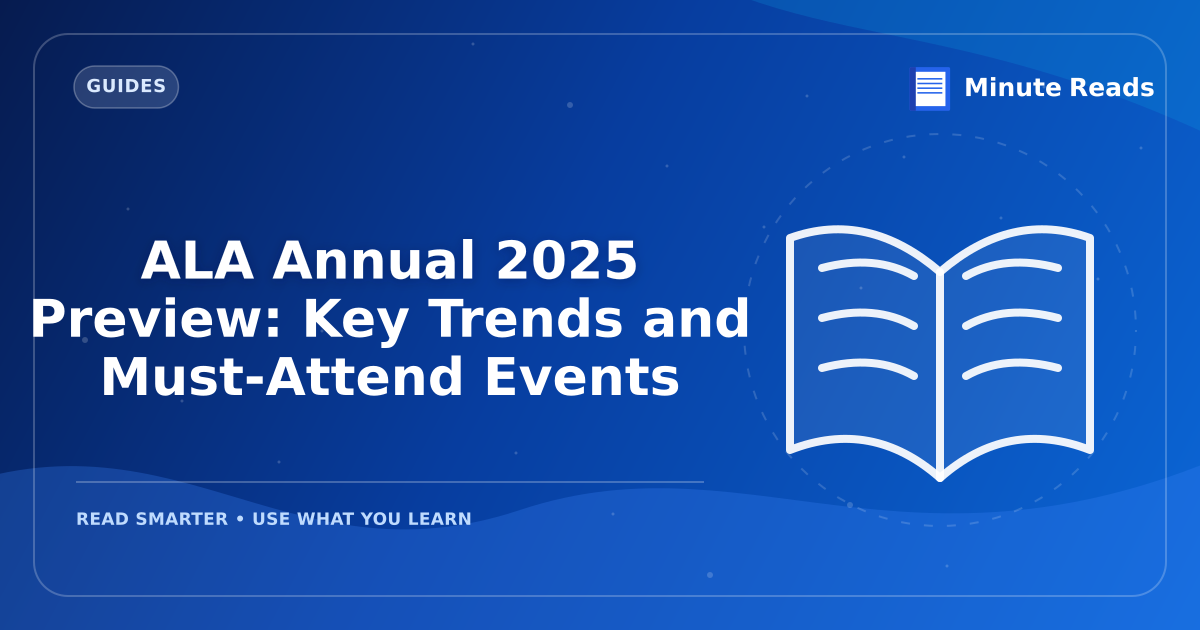 GUIDES

Minute Reads

ALA Annual 2025 Preview: Key Trends and Must-Attend Events

READ SMARTER • USE WHAT YOU LEARN